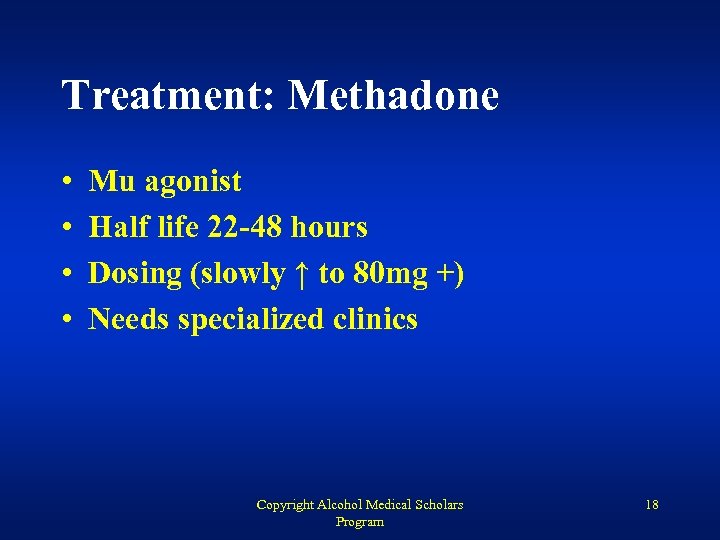 Treatment: Methadone

• Mu agonist
• Half life 22-48 hours
• Dosing (slowly ↑ to 80mg +)
• Needs specialized clinics

Copyright Alcohol Medical Scholars Program

18